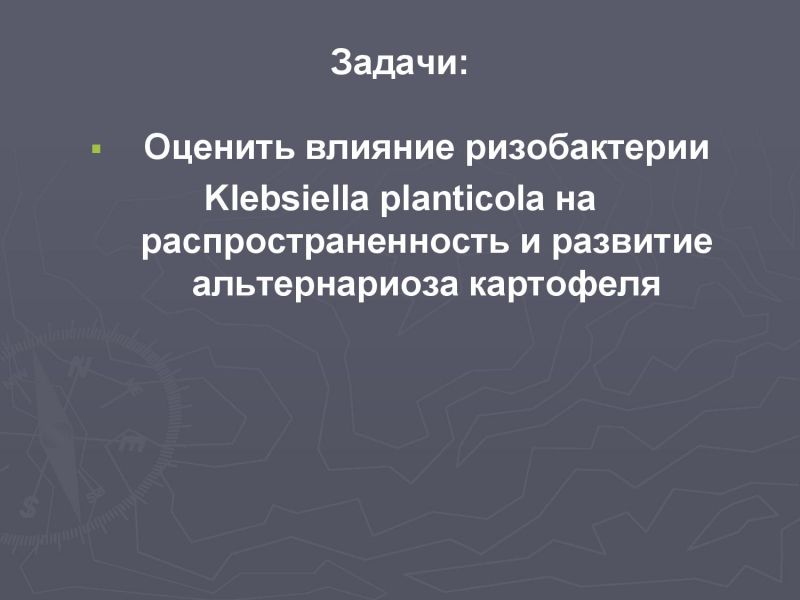 Задачи:

Оценить влияние ризобактерии Klebsiella planticola на распространенность и развитие альтернариоза картофеля